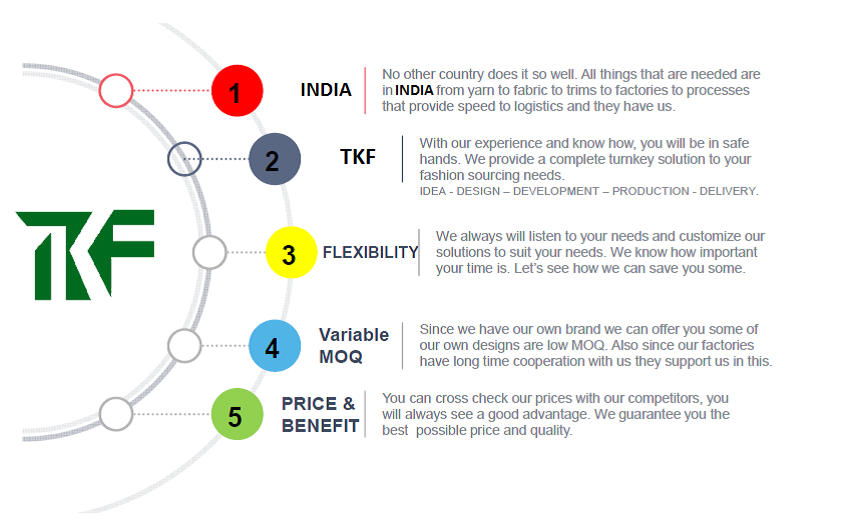 TKF

1 INDIA

No other country does it so well. All things that are needed are in INDIA from yarn to fabric to trims to factories to processes that provide speed to logistics and they have us.

2 TKF

With our experience and know how, you will be in safe hands. We provide a complete turnkey solution to your fashion sourcing needs.
IDEA - DESIGN – DEVELOPMENT – PRODUCTION - DELIVERY.

3 FLEXIBILITY

We always will listen to your needs and customize our solutions to suit your needs. We know how important your time is. Let's see how we can save you some.

4 Variable MOQ

Since we have our own brand we can offer you some of our own designs are low MOQ. Also since our factories have long time cooperation with us they support us in this.

5 PRICE & BENEFIT

You can cross check our prices with our competitors, you will always see a good advantage. We guarantee you the best possible price and quality.